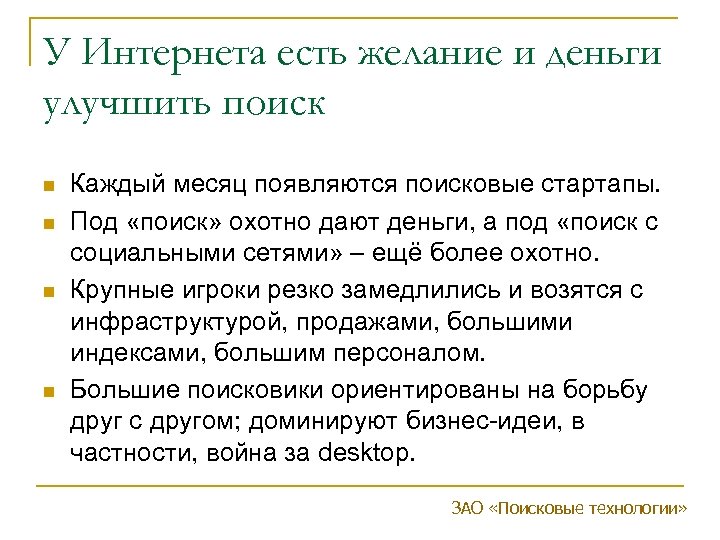 У Интернета есть желание и деньги улучшить поиск

Каждый месяц появляются поисковые стартапы.

Под «поиск» охотно дают деньги, а под «поиск с социальными сетями» – ещё более охотно.

Крупные игроки резко замедлились и возятся с инфраструктурой, продажами, большими индексами, большим персоналом.

Большие поисковики ориентированы на борьбу друг с другом; доминируют бизнес-идеи, в частности, война за desktop.

ЗАО «Поисковые технологии»